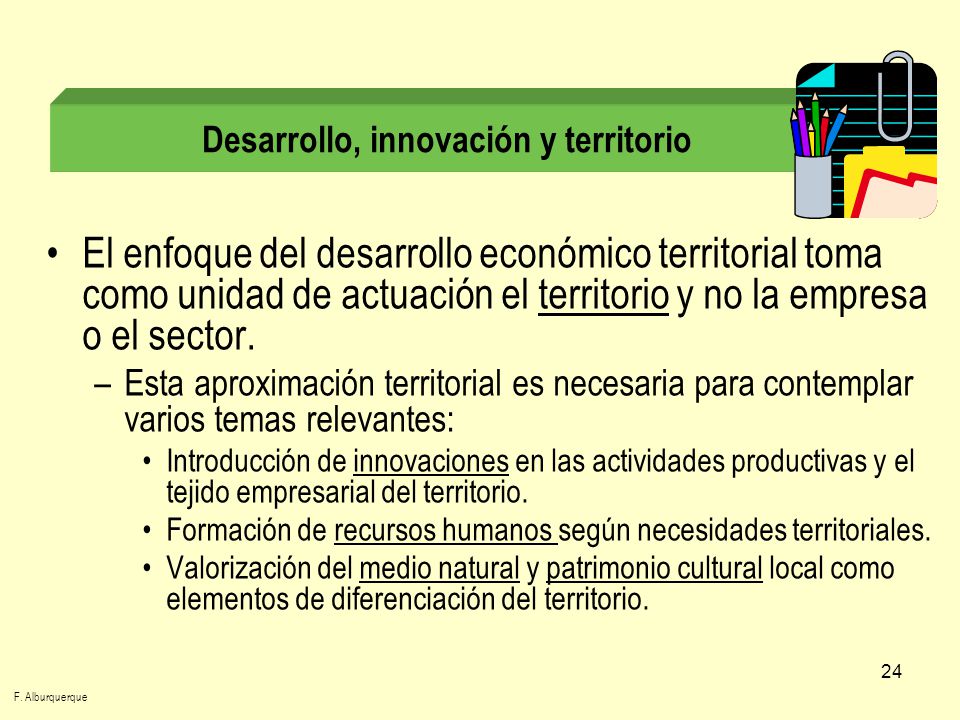 Desarrollo, innovación y territorio

• El enfoque del desarrollo económico territorial toma como unidad de actuación el territorio y no la empresa o el sector.

– Esta aproximación territorial es necesaria para contemplar varios temas relevantes:

• Introducción de innovaciones en las actividades productivas y el tejido empresarial del territorio.

• Formación de recursos humanos según necesidades territoriales.

• Valorización del medio natural y patrimonio cultural local como elementos de diferenciación del territorio.

24

F. Alburquerque